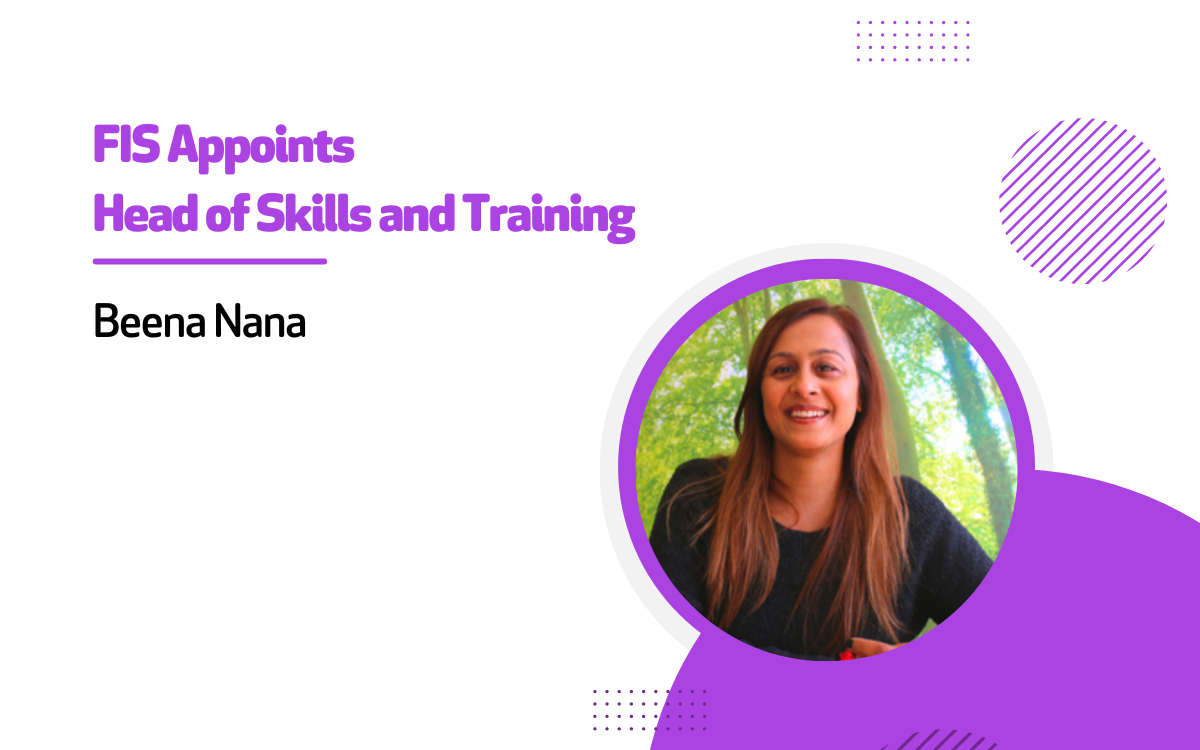 FIS Appoints
Head of Skills and Training

Beena Nana